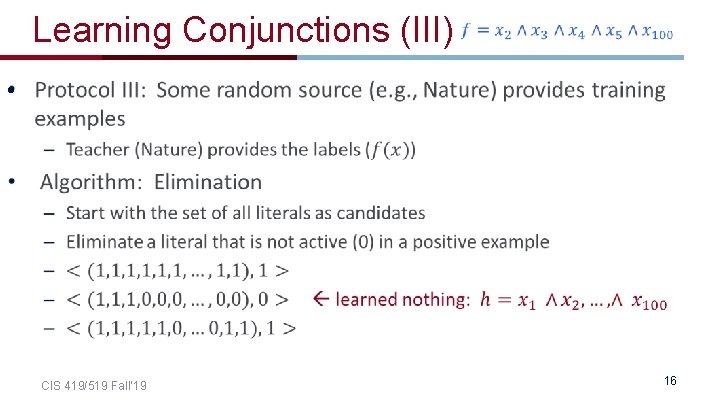 Learning Conjunctions (III) $f = x_2 \wedge x_3 \wedge x_4 \wedge x_5 \wedge x_{100}$

• Protocol III: Some random source (e.g., Nature) provides training examples

– Teacher (Nature) provides the labels ($f(x)$)

• Algorithm: Elimination

– Start with the set of all literals as candidates

– Eliminate a literal that is not active (0) in a positive example

– $< (1,1,1,1,1,1, \ldots, 1,1), 1 >$

– $< (1,1,1,0,0,0, \ldots, 0,0), 0 >$ ← learned nothing: $h = x_1 \wedge x_2, \ldots, \wedge x_{100}$

– $< (1,1,1,1,1,0, \ldots 0,1,1), 1 >$

CIS 419/519 Fall'19

16